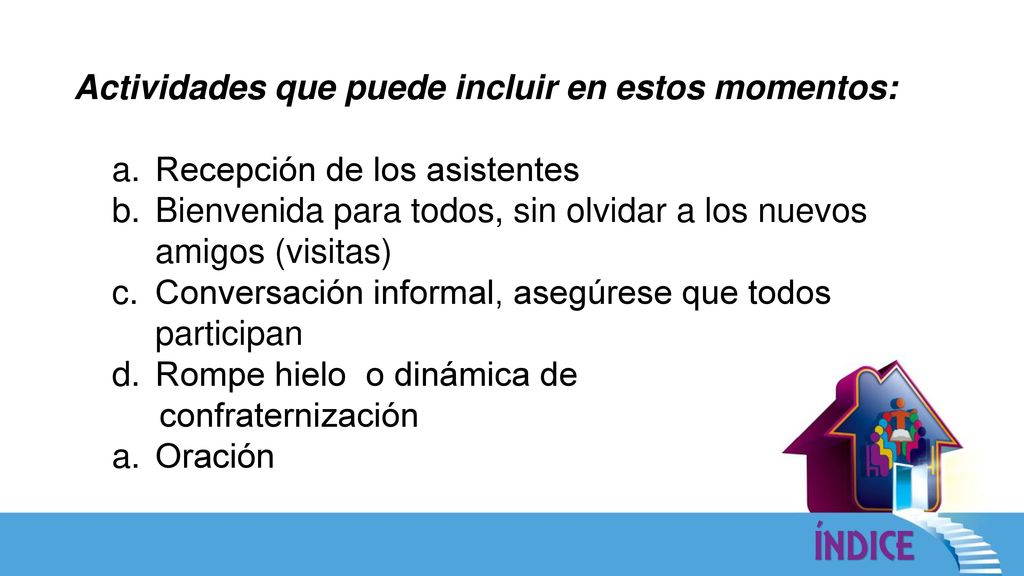 Actividades que puede incluir en estos momentos:

a. Recepción de los asistentes
b. Bienvenida para todos, sin olvidar a los nuevos amigos (visitas)
c. Conversación informal, asegúrese que todos participan
d. Rompe hielo o dinámica de confraternización
a. Oración

ÍNDICE